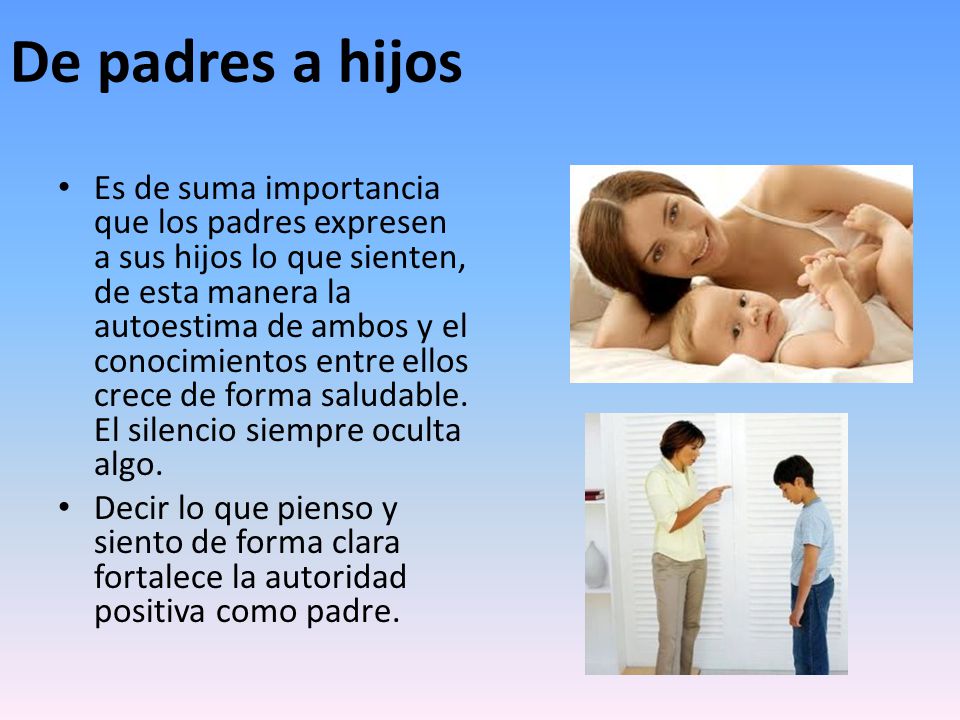 De padres a hijos

• Es de suma importancia que los padres expresen a sus hijos lo que sienten, de esta manera la autoestima de ambos y el conocimientos entre ellos crece de forma saludable. El silencio siempre oculta algo.

• Decir lo que pienso y siento de forma clara fortalece la autoridad positiva como padre.